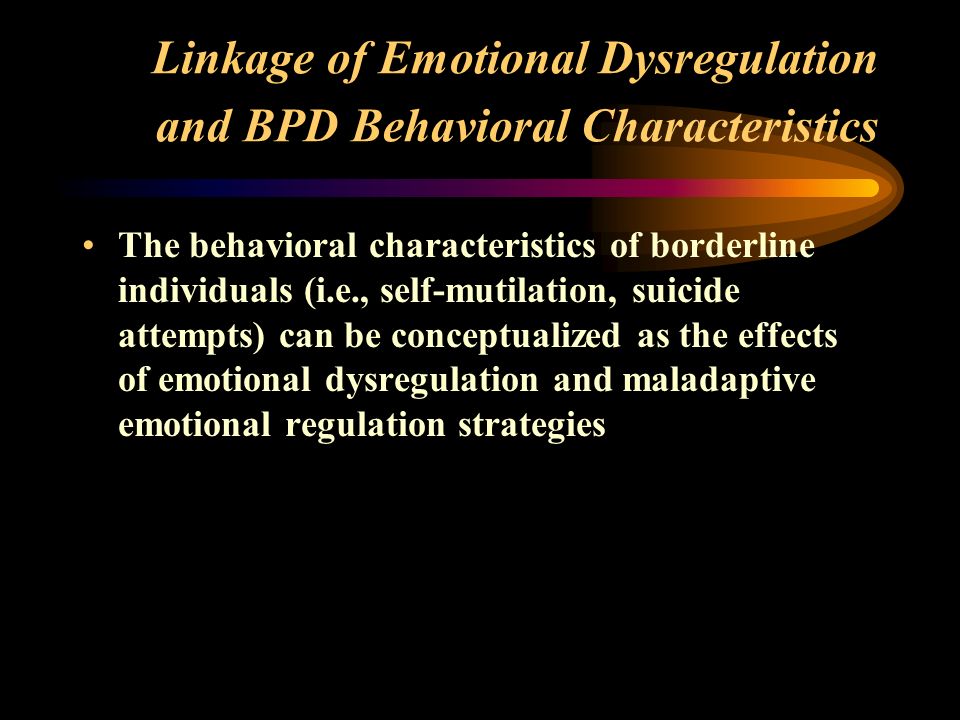 Linkage of Emotional Dysregulation and BPD Behavioral Characteristics

• The behavioral characteristics of borderline individuals (i.e., self-mutilation, suicide attempts) can be conceptualized as the effects of emotional dysregulation and maladaptive emotional regulation strategies